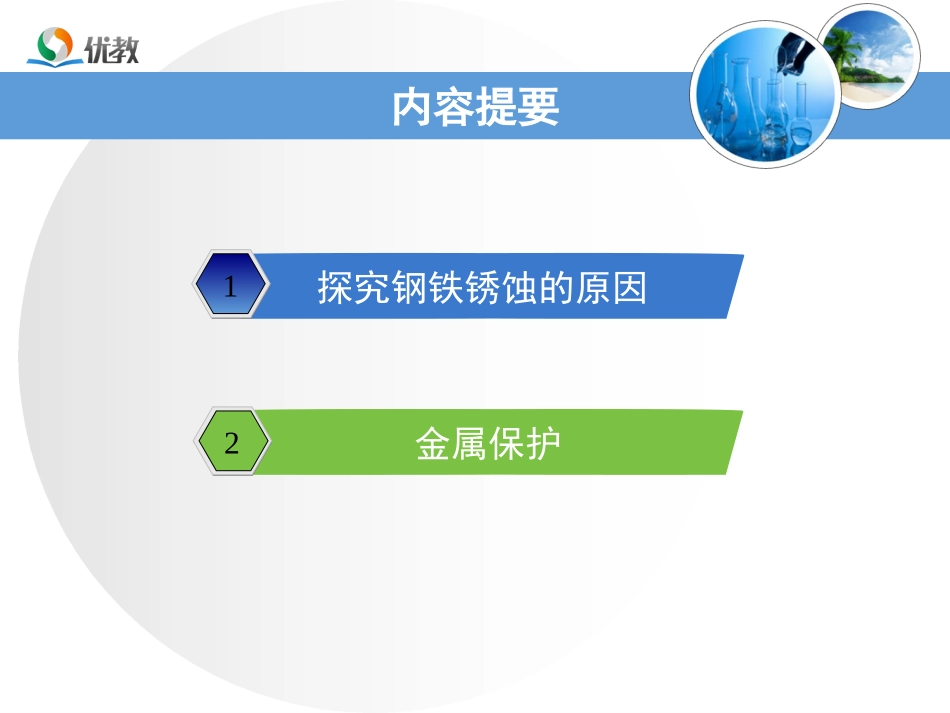 优教

内容提要

1 探究钢铁锈蚀的原因

2 金属保护